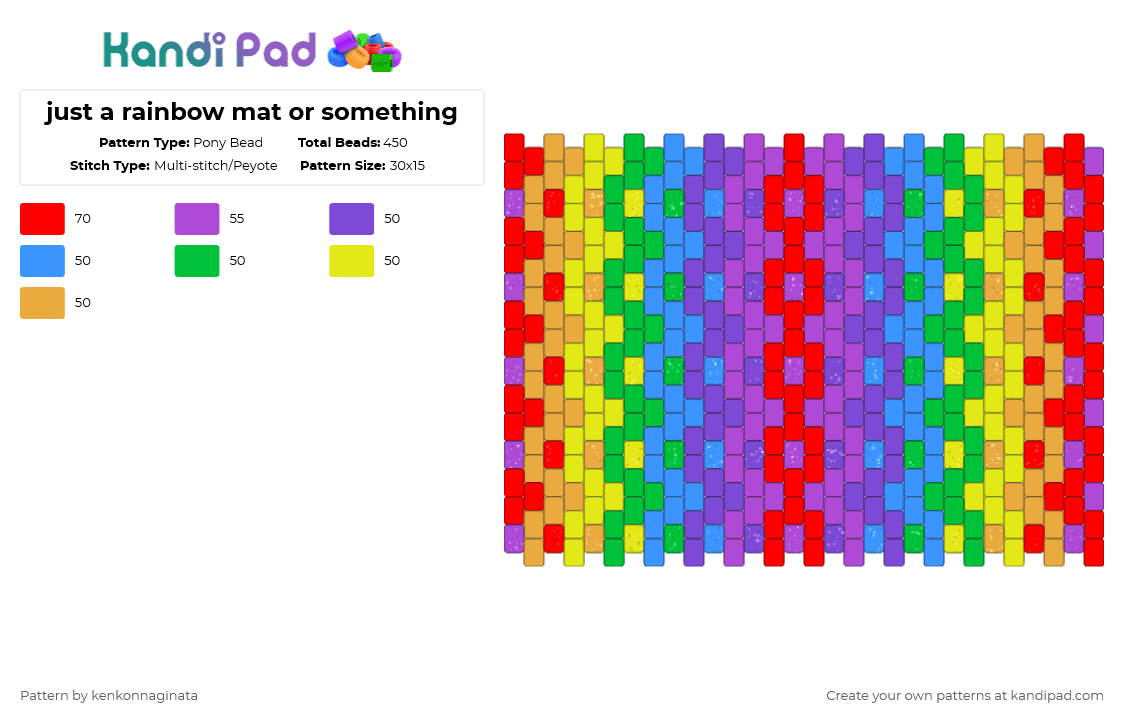 Kandi Pad

just a rainbow mat or something

Pattern Type: Pony Bead
Total Beads: 450
Stitch Type: Multi-stitch/Peyote
Pattern Size: 30x15

70
55
50
50
50
50
50

Pattern by kenkonnaginata

Create your own patterns at kandipad.com